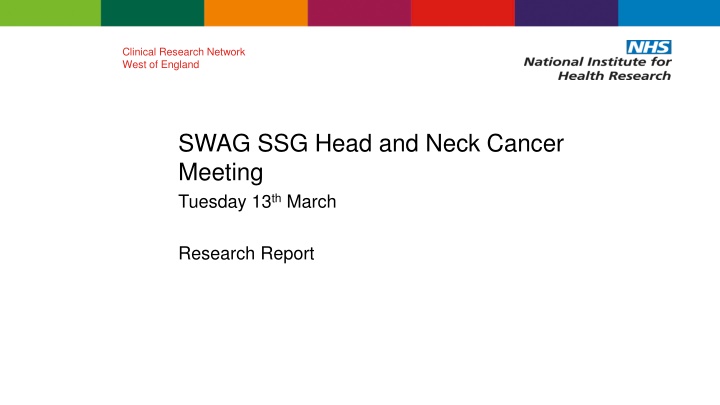 Clinical Research Network
West of England

NHS
National Institute for Health Research

SWAG SSG Head and Neck Cancer Meeting

Tuesday 13th March

Research Report